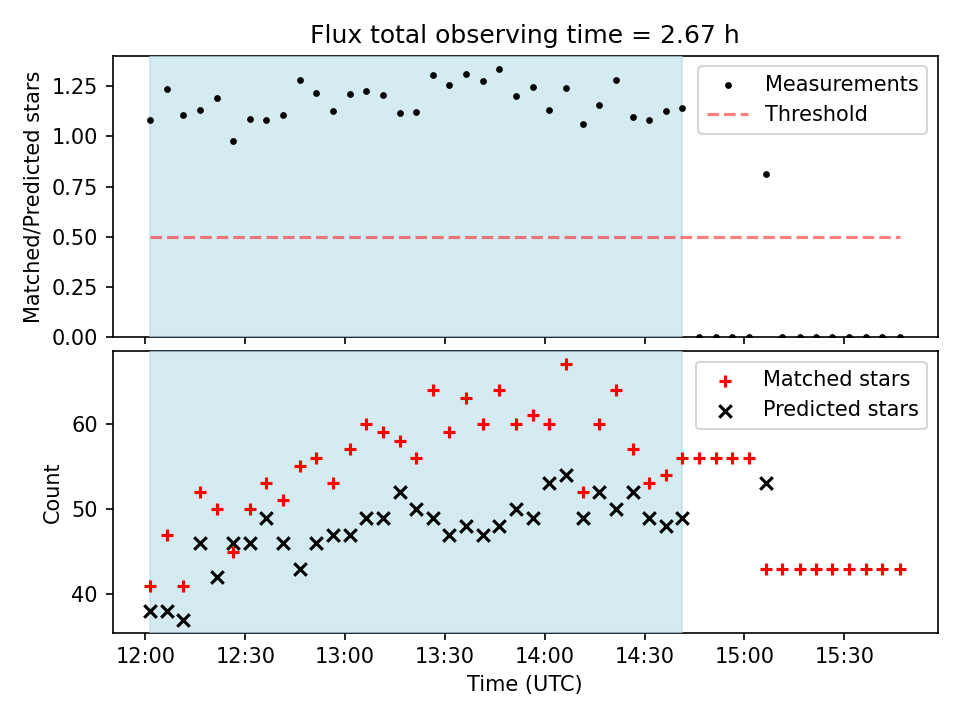 Flux total observing time = 2.67 h

Matched/Predicted stars

1.25
1.00
0.75
0.50
0.25
0.00

Measurements
Threshold

Count

60
50
40

Matched stars
Predicted stars

12:00
12:30
13:00
13:30
14:00
14:30
15:00
15:30

Time (UTC)